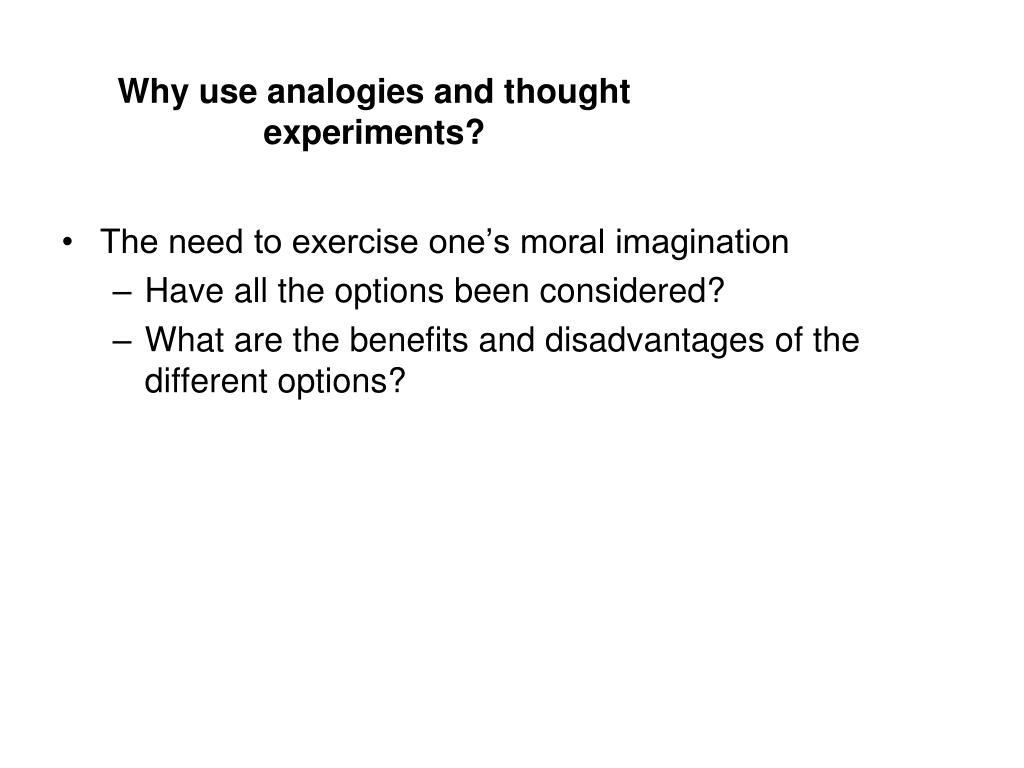 Why use analogies and thought experiments?

• The need to exercise one’s moral imagination
– Have all the options been considered?
– What are the benefits and disadvantages of the different options?